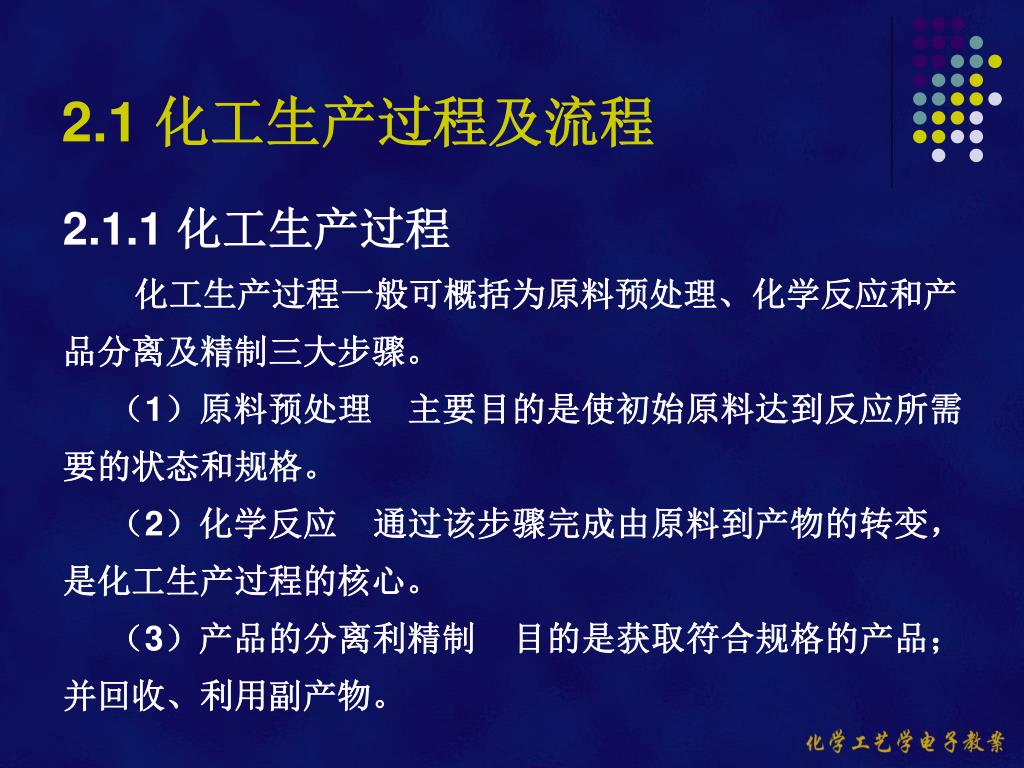 2.1 化工生产过程及流程

2.1.1 化工生产过程

化工生产过程一般可概括为原料预处理、化学反应和产品分离及精制三大步骤。

（1）原料预处理　主要目的是使初始原料达到反应所需要的状态和规格。

（2）化学反应　通过该步骤完成由原料到产物的转变，是化工生产过程的核心。

（3）产品的分离利精制　目的是获取符合规格的产品；并回收、利用副产物。

化学工艺学电子教案